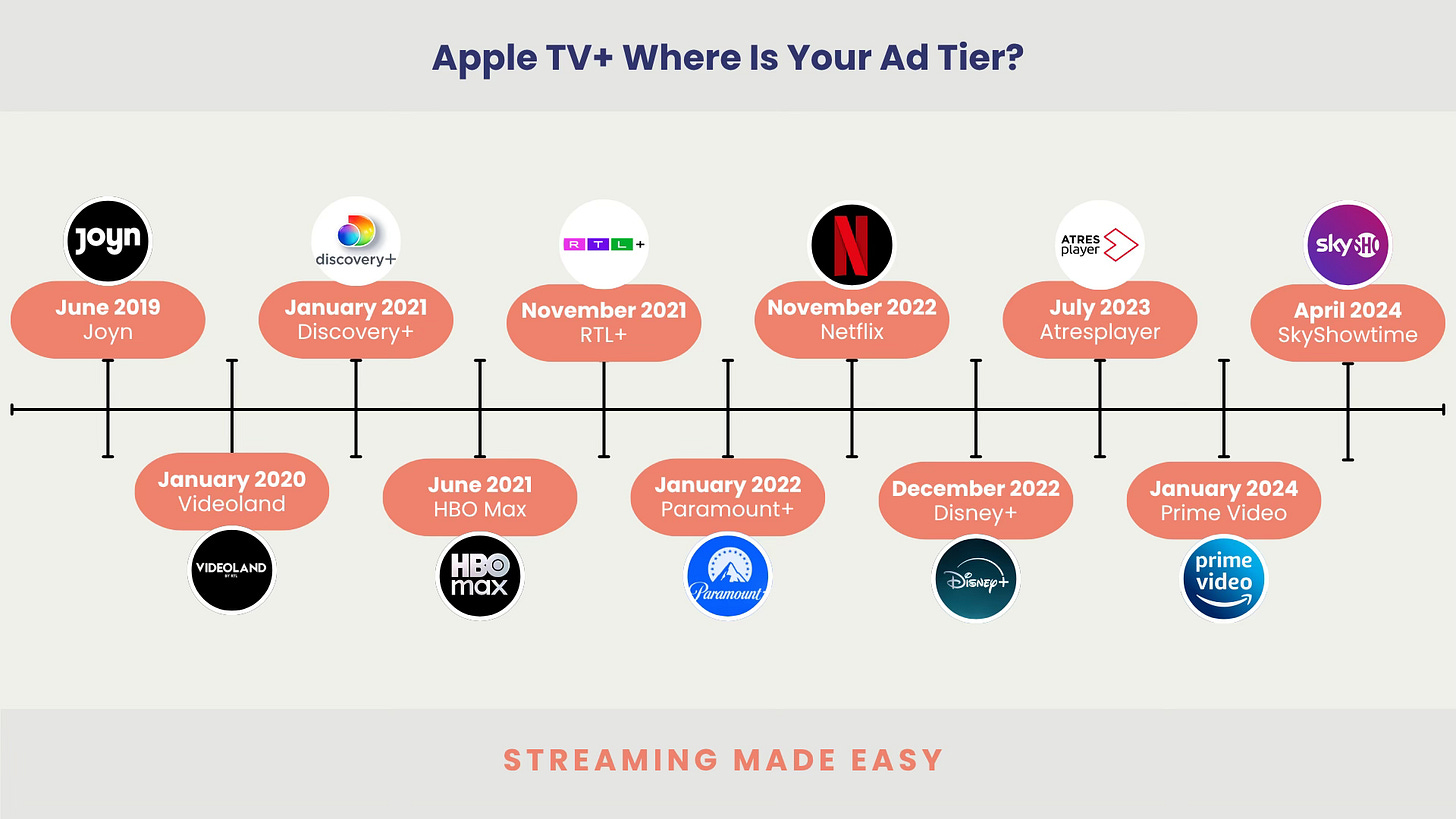 Apple TV+ Where Is Your Ad Tier?

joyn
June 2019
Joyn

January 2020
Videoland
VIDEOLAND BY RTL

discovery+
January 2021
Discovery+

June 2021
HBO Max
HBO max

RTL+
November 2021
RTL+

January 2022
Paramount+
Paramount+

N
November 2022
Netflix

December 2022
Disney+
Disney+

ATRES player
July 2023
Atresplayer

January 2024
Prime Video
prime video

sky SHO
April 2024
SkyShowtime

STREAMING MADE EASY